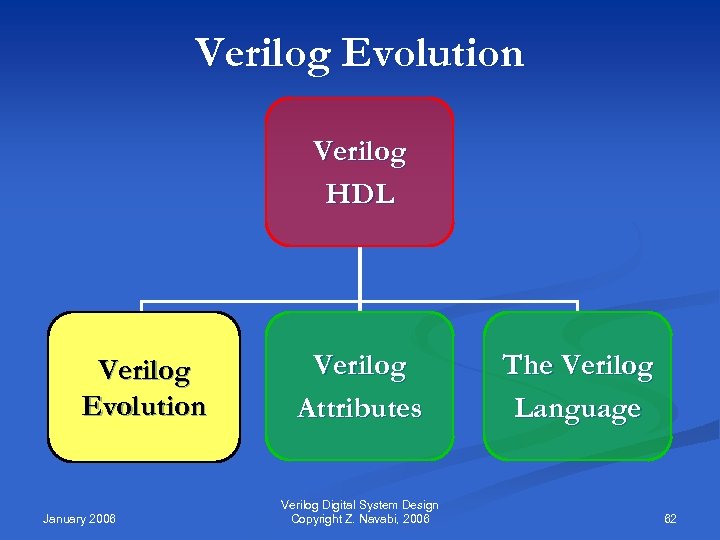 Verilog Evolution

Verilog HDL

Verilog Evolution

Verilog Attributes

The Verilog Language

January 2006

Verilog Digital System Design
Copyright Z. Navabi, 2006

62